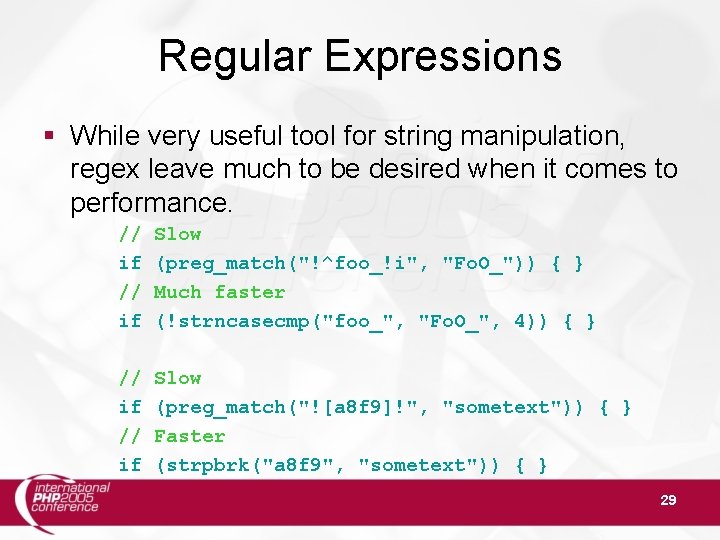 Regular Expressions

▪ While very useful tool for string manipulation, regex leave much to be desired when it comes to performance.

// Slow
if (preg_match("!^foo_!i", "FoO_")) { }
// Much faster
if (!strncasecmp("foo_", "FoO_", 4)) { }

// Slow
if (preg_match("![a8f9]!", "sometext")) { }
// Faster
if (strpbrk("a8f9", "sometext")) { }

international PHP2005 conference

29